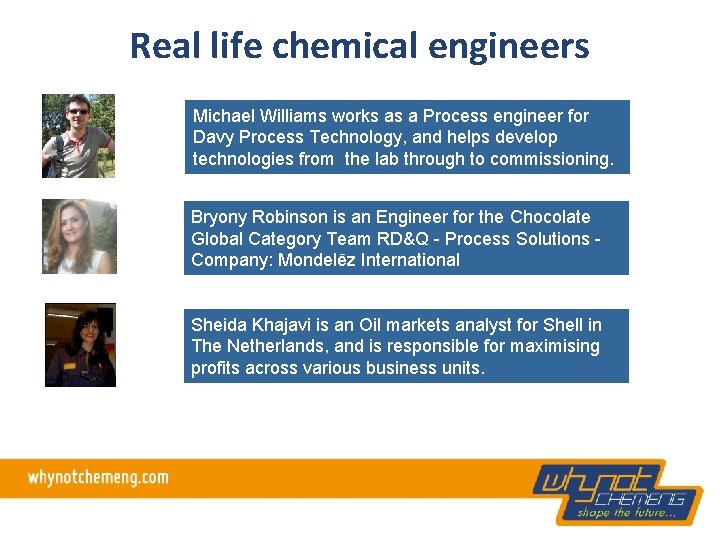 Real life chemical engineers

Michael Williams works as a Process engineer for Davy Process Technology, and helps develop technologies from  the lab through to commissioning.

Bryony Robinson is an Engineer for the Chocolate Global Category Team RD&Q - Process Solutions - Company: Mondelēz International

Sheida Khajavi is an Oil markets analyst for Shell in The Netherlands, and is responsible for maximising profits across various business units.

whynotchemeng.com

whynot CHEMENG shape the future...